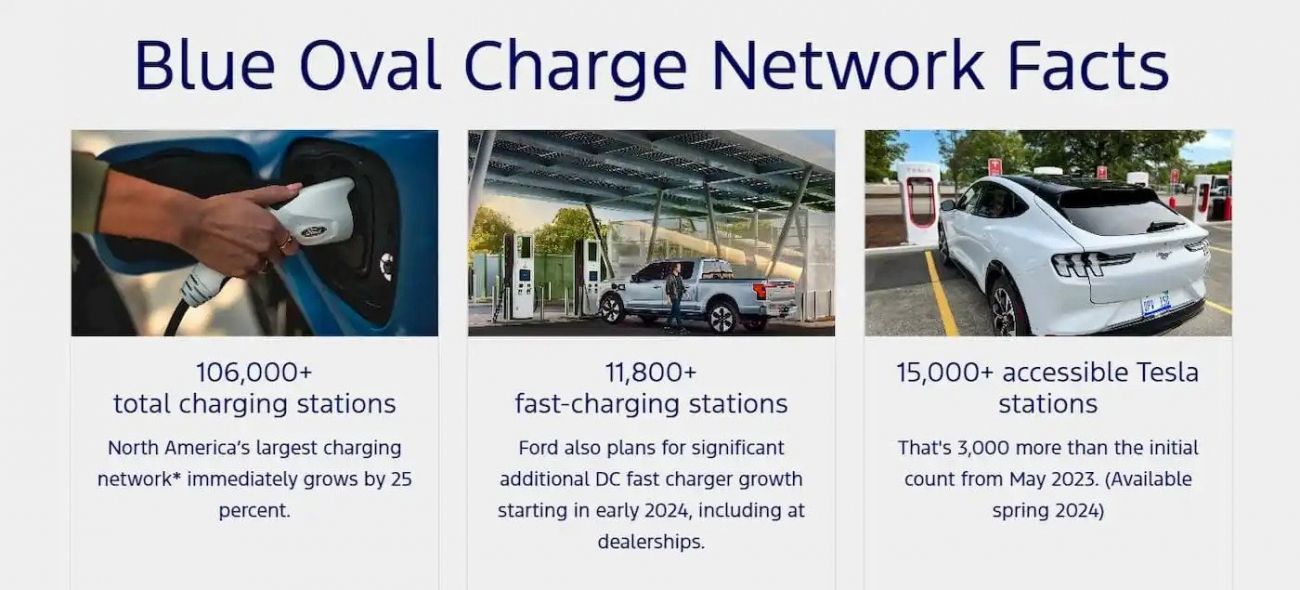 Blue Oval Charge Network Facts

106,000+
total charging stations

North America's largest charging network* immediately grows by 25 percent.

11,800+
fast-charging stations

Ford also plans for significant additional DC fast charger growth starting in early 2024, including at dealerships.

15,000+ accessible Tesla stations

That's 3,000 more than the initial count from May 2023. (Available spring 2024)